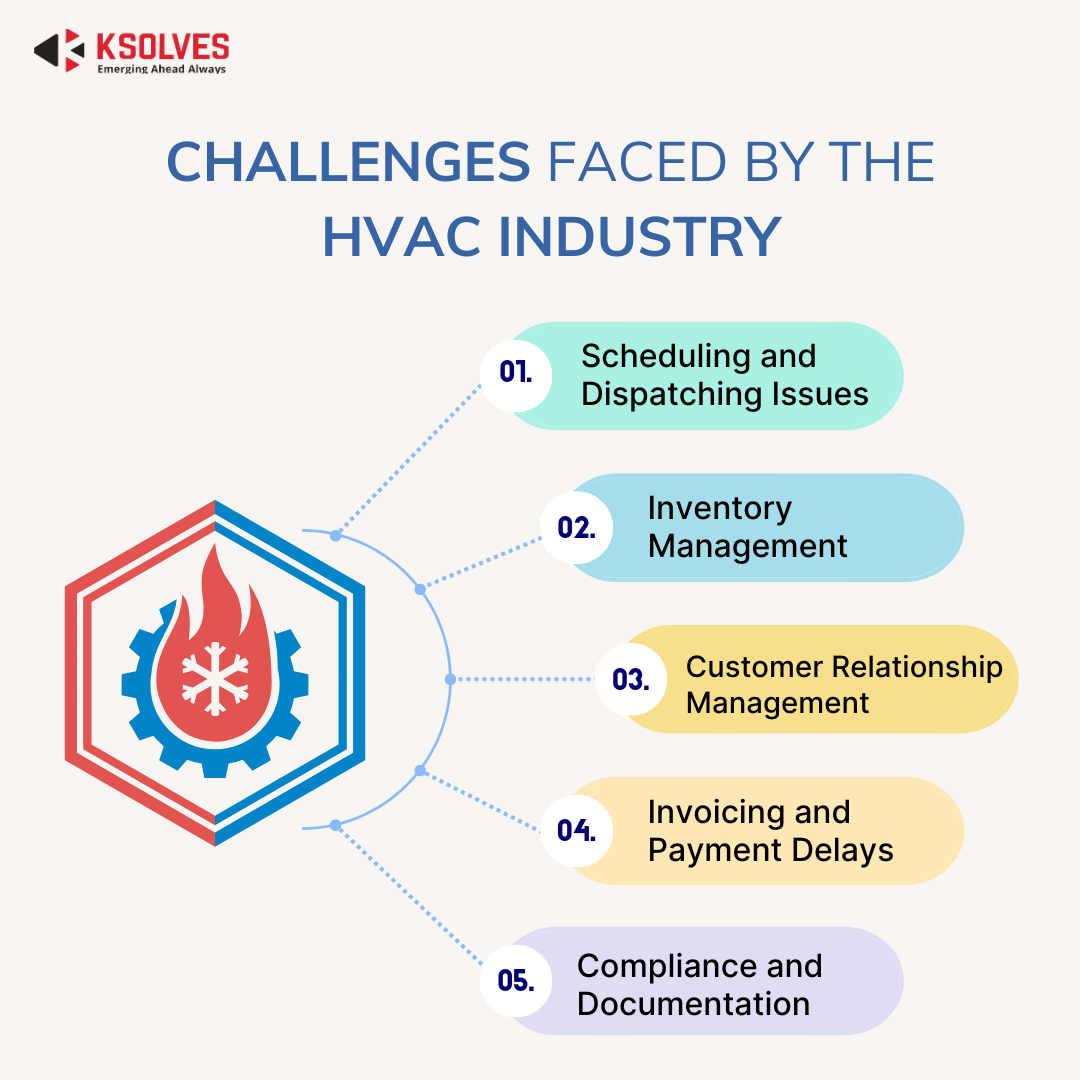 KSOLVES
Emerging Ahead Always

CHALLENGES FACED BY THE HVAC INDUSTRY

01. Scheduling and Dispatching Issues

02. Inventory Management

03. Customer Relationship Management

04. Invoicing and Payment Delays

05. Compliance and Documentation